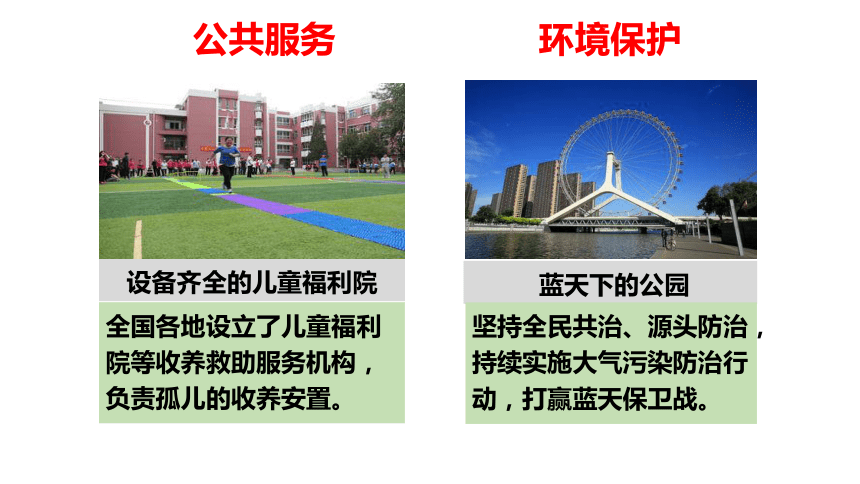 公共服务

设备齐全的儿童福利院

全国各地设立了儿童福利院等收养救助服务机构，负责孤儿的收养安置。

环境保护

蓝天下的公园

坚持全民共治、源头防治，持续实施大气污染防治行动，打赢蓝天保卫战。